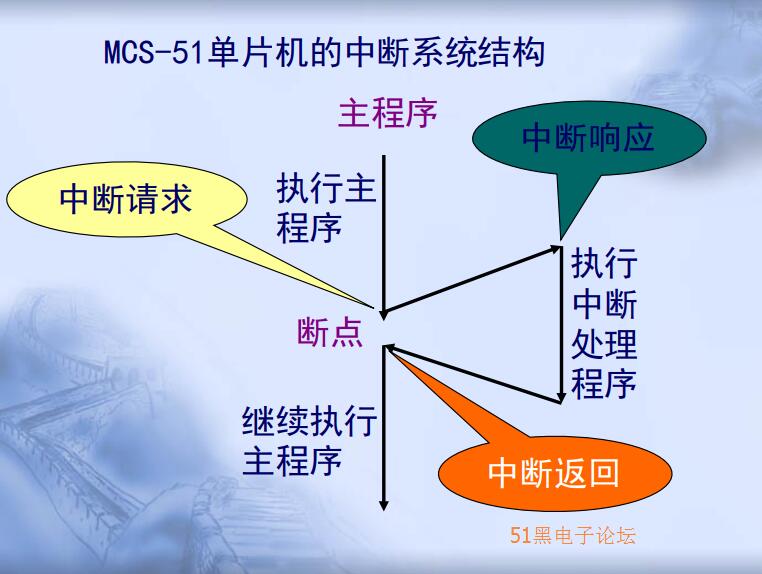 MCS-51单片机的中断系统结构

主程序

中断响应

中断请求

执行主程序

执行中断处理程序

断点

继续执行主程序

中断返回

51黑电子论坛